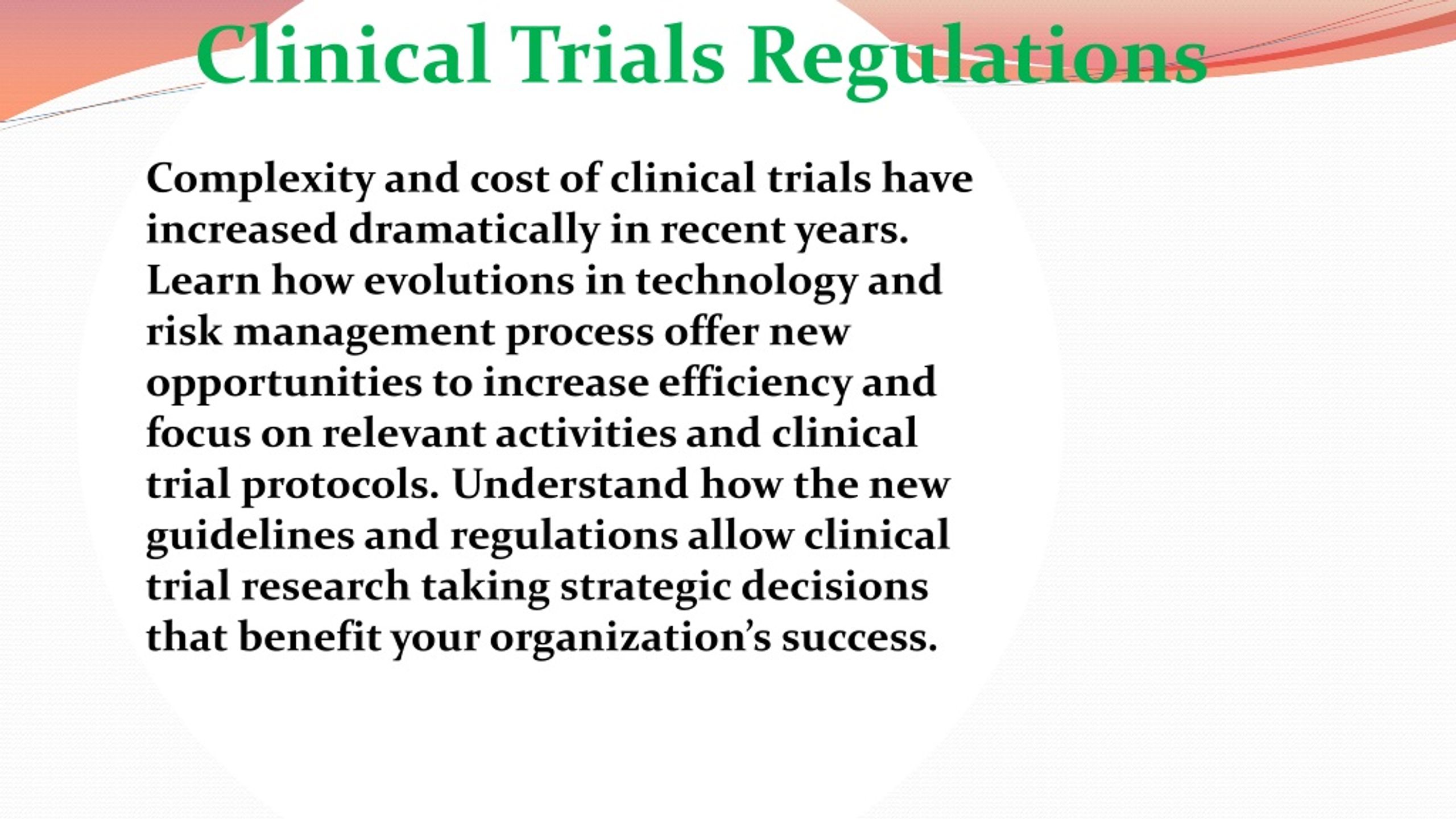 Clinical Trials Regulations

Complexity and cost of clinical trials have increased dramatically in recent years. Learn how evolutions in technology and risk management process offer new opportunities to increase efficiency and focus on relevant activities and clinical trial protocols. Understand how the new guidelines and regulations allow clinical trial research taking strategic decisions that benefit your organization's success.